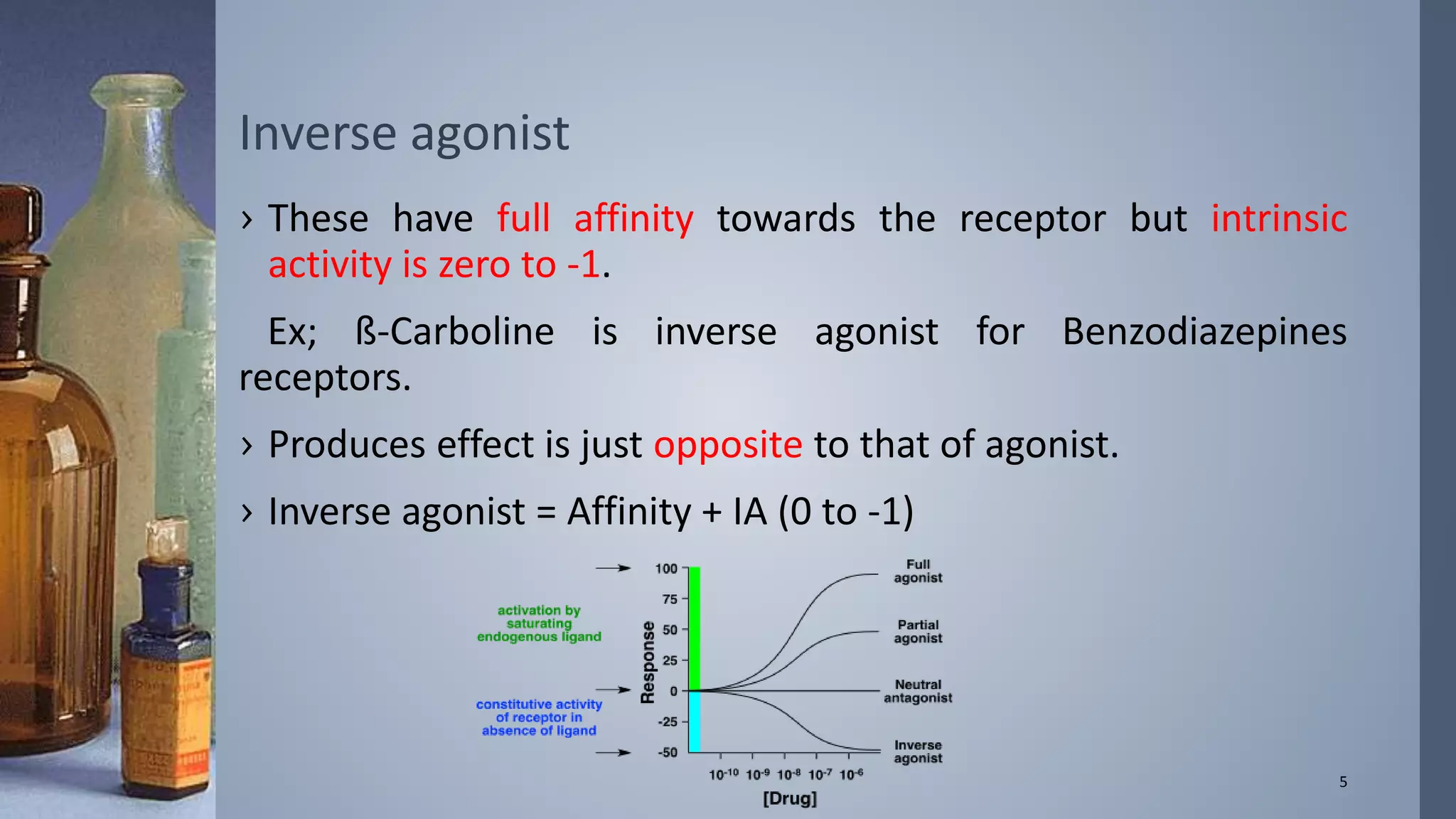 Inverse agonist

› These have full affinity towards the receptor but intrinsic activity is zero to -1.

Ex; ß-Carboline is inverse agonist for Benzodiazepines receptors.

› Produces effect is just opposite to that of agonist.

› Inverse agonist = Affinity + IA (0 to -1)

activation by saturating endogenous ligand

constitutive activity of receptor in absence of ligand

Response

100
75
50
25
0
-25
-50

$10^{-10}$ $10^{-9}$ $10^{-8}$ $10^{-7}$ $10^{-6}$

[Drug]

Full agonist

Partial agonist

Neutral antagonist

Inverse agonist

5